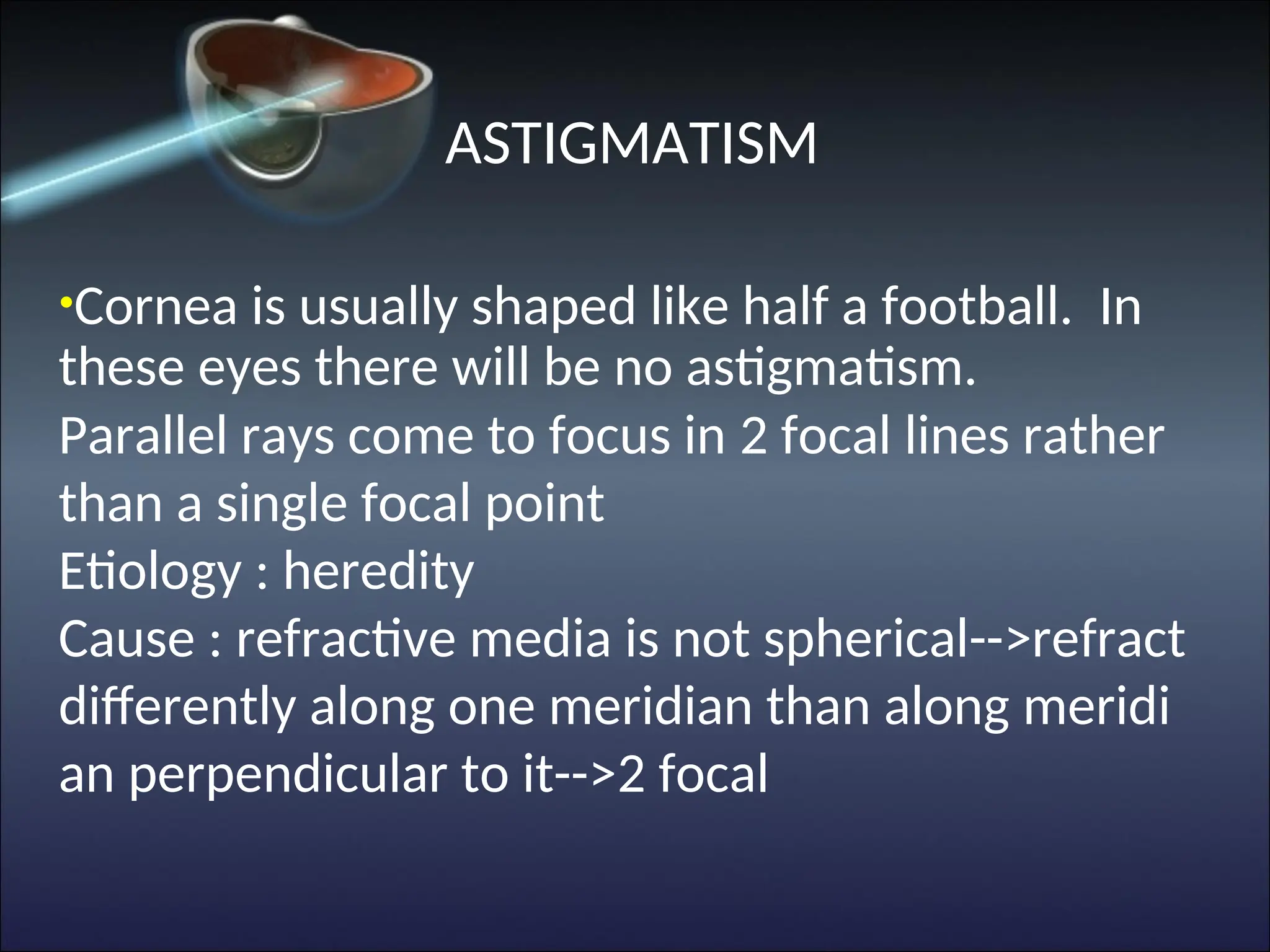 ASTIGMATISM

•Cornea is usually shaped like half a football.  In these eyes there will be no astigmatism.
Parallel rays come to focus in 2 focal lines rather than a single focal point
Etiology : heredity
Cause : refractive media is not spherical-->refract differently along one meridian than along meridi an perpendicular to it-->2 focal